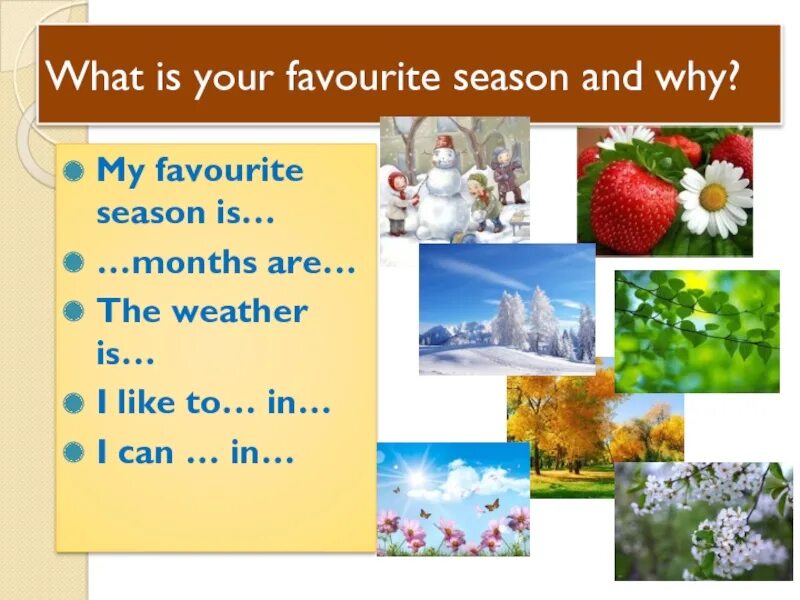 What is your favourite season and why?

My favourite season is…

…months are…

The weather is…

I like to… in…

I can … in…